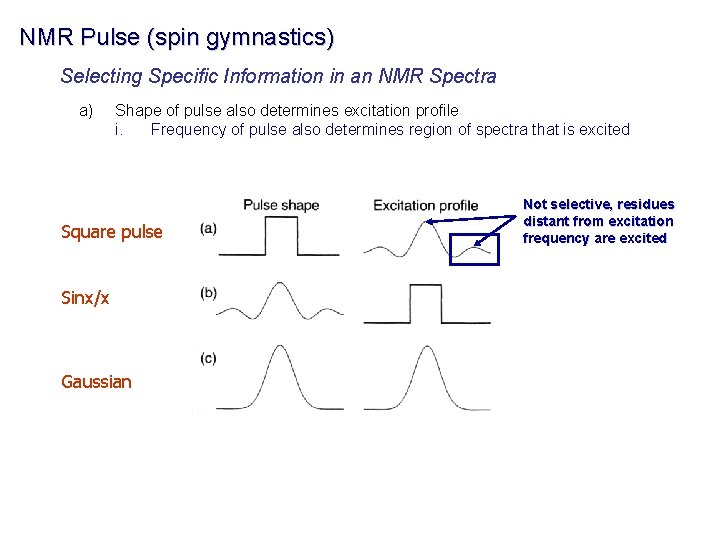 NMR Pulse (spin gymnastics)

Selecting Specific Information in an NMR Spectra

a) Shape of pulse also determines excitation profile
i. Frequency of pulse also determines region of spectra that is excited

Pulse shape

Excitation profile

Not selective, residues distant from excitation frequency are excited

Square pulse (a)

Sinx/x (b)

Gaussian (c)